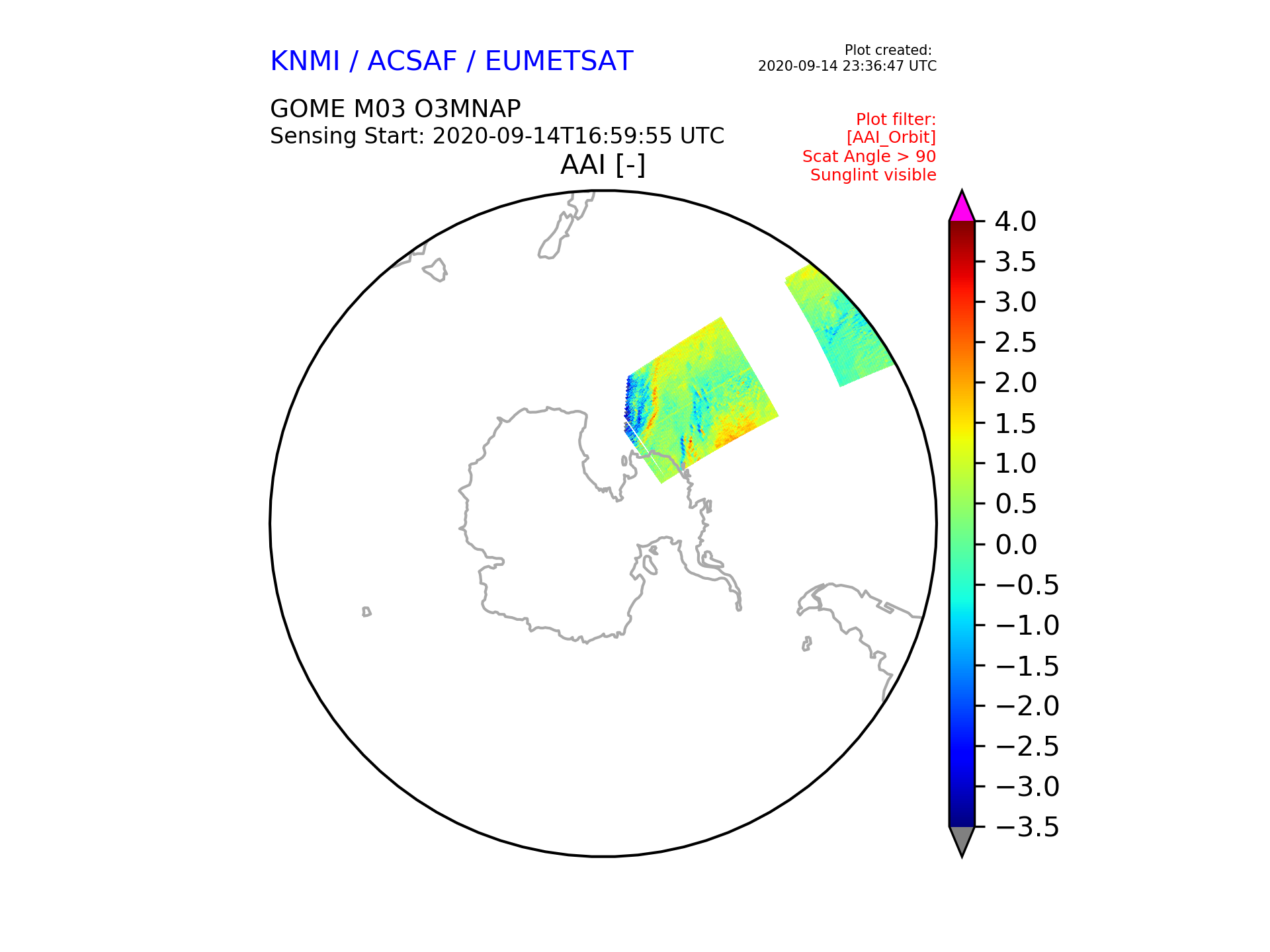 KNMI / ACSAF / EUMETSAT

Plot created:
2020-09-14 23:36:47 UTC

GOME M03 O3MNAP
Sensing Start: 2020-09-14T16:59:55 UTC

Plot filter:
[AAI_Orbit]
Scat Angle > 90
Sunglint visible

AAI [-]

4.0
3.5
3.0
2.5
2.0
1.5
1.0
0.5
0.0
−0.5
−1.0
−1.5
−2.0
−2.5
−3.0
−3.5